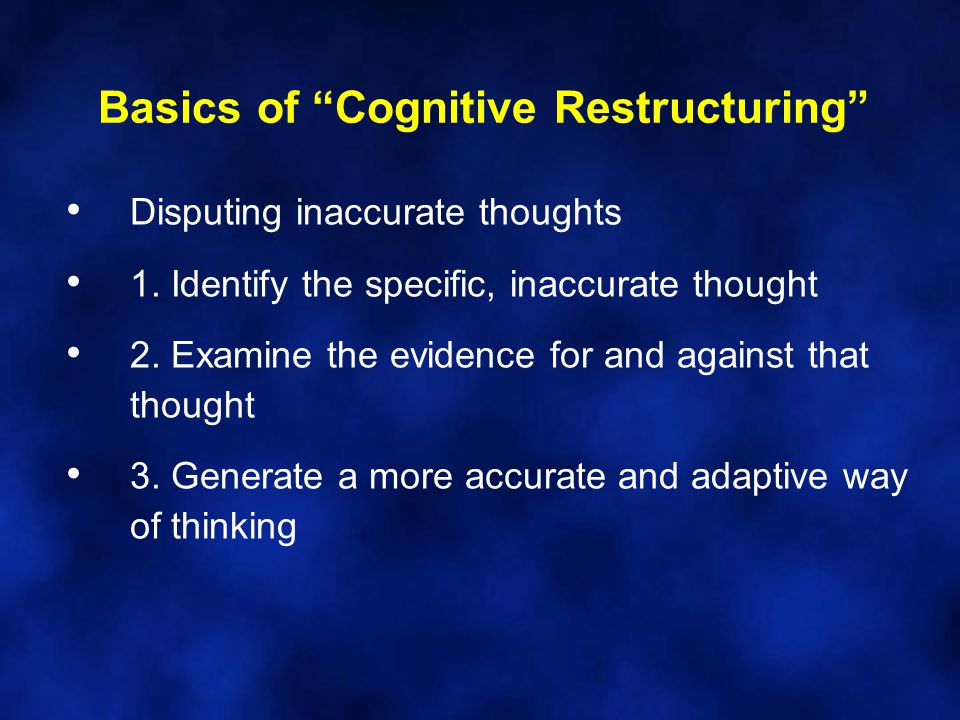 Basics of “Cognitive Restructuring”

• Disputing inaccurate thoughts

• 1. Identify the specific, inaccurate thought

• 2. Examine the evidence for and against that thought

• 3. Generate a more accurate and adaptive way of thinking